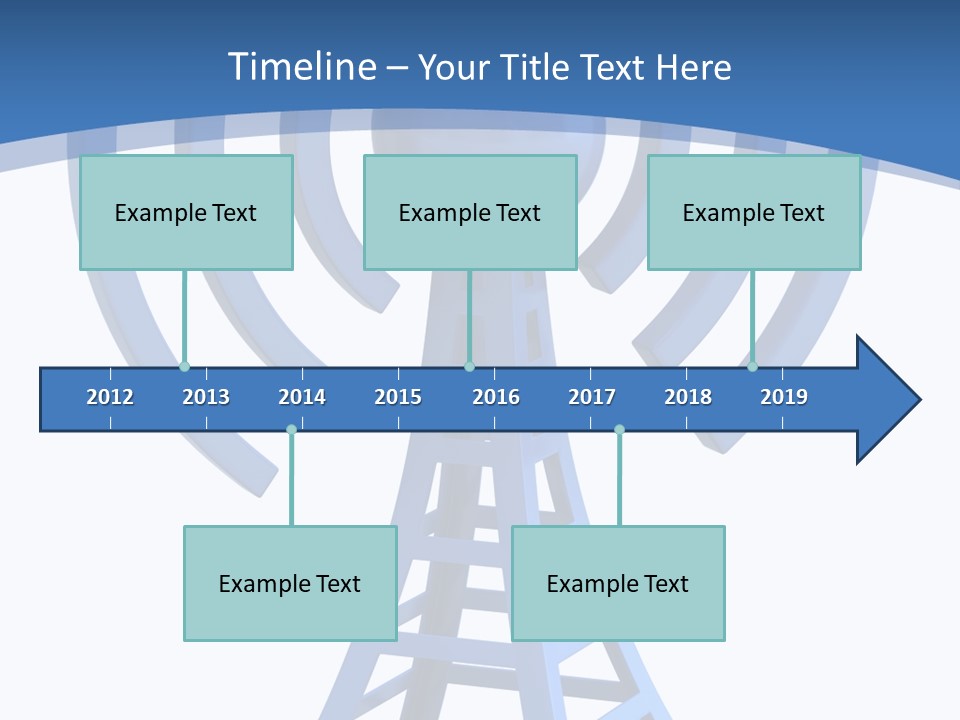 Timeline – Your Title Text Here

Example Text

Example Text

Example Text

2012 2013 2014 2015 2016 2017 2018 2019

Example Text

Example Text